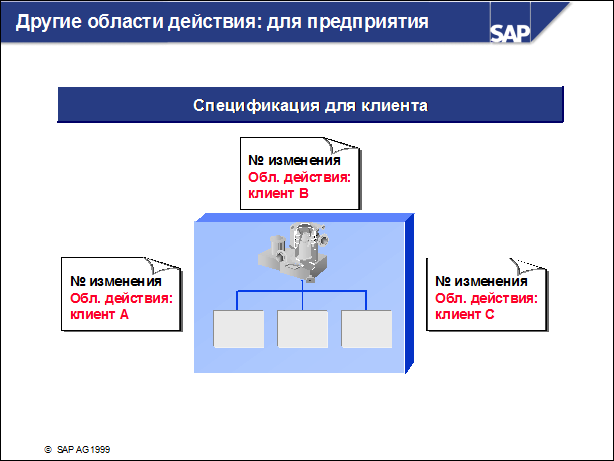 Другие области действия: для предприятия

SAP

Спецификация для клиента

№ изменения
Обл. действия:
клиент B

№ изменения
Обл. действия:
клиент A

№ изменения
Обл. действия:
клиент C

© SAP AG 1999